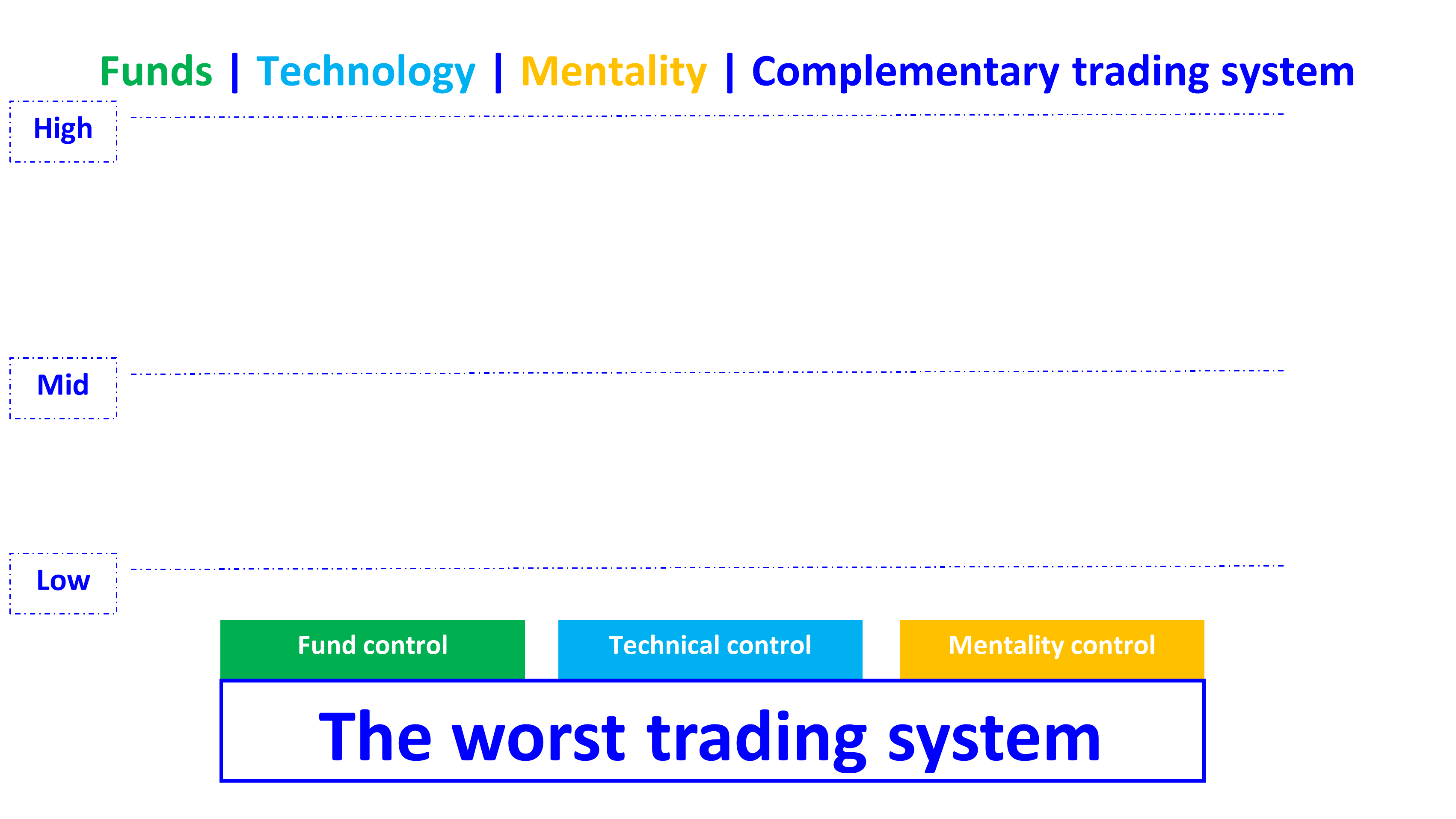 Funds | Technology | Mentality | Complementary trading system

High

Mid

Low

Fund control

Technical control

Mentality control

The worst trading system